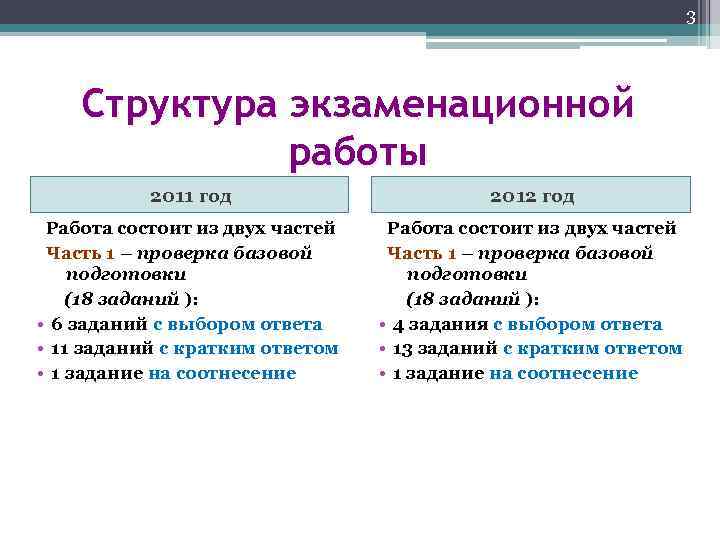 3

Структура экзаменационной работы

2011 год

Работа состоит из двух частей
Часть 1 – проверка базовой подготовки
(18 заданий ):
• 6 заданий с выбором ответа
• 11 заданий с кратким ответом
• 1 задание на соотнесение

2012 год

Работа состоит из двух частей
Часть 1 – проверка базовой подготовки
(18 заданий ):
• 4 задания с выбором ответа
• 13 заданий с кратким ответом
• 1 задание на соотнесение